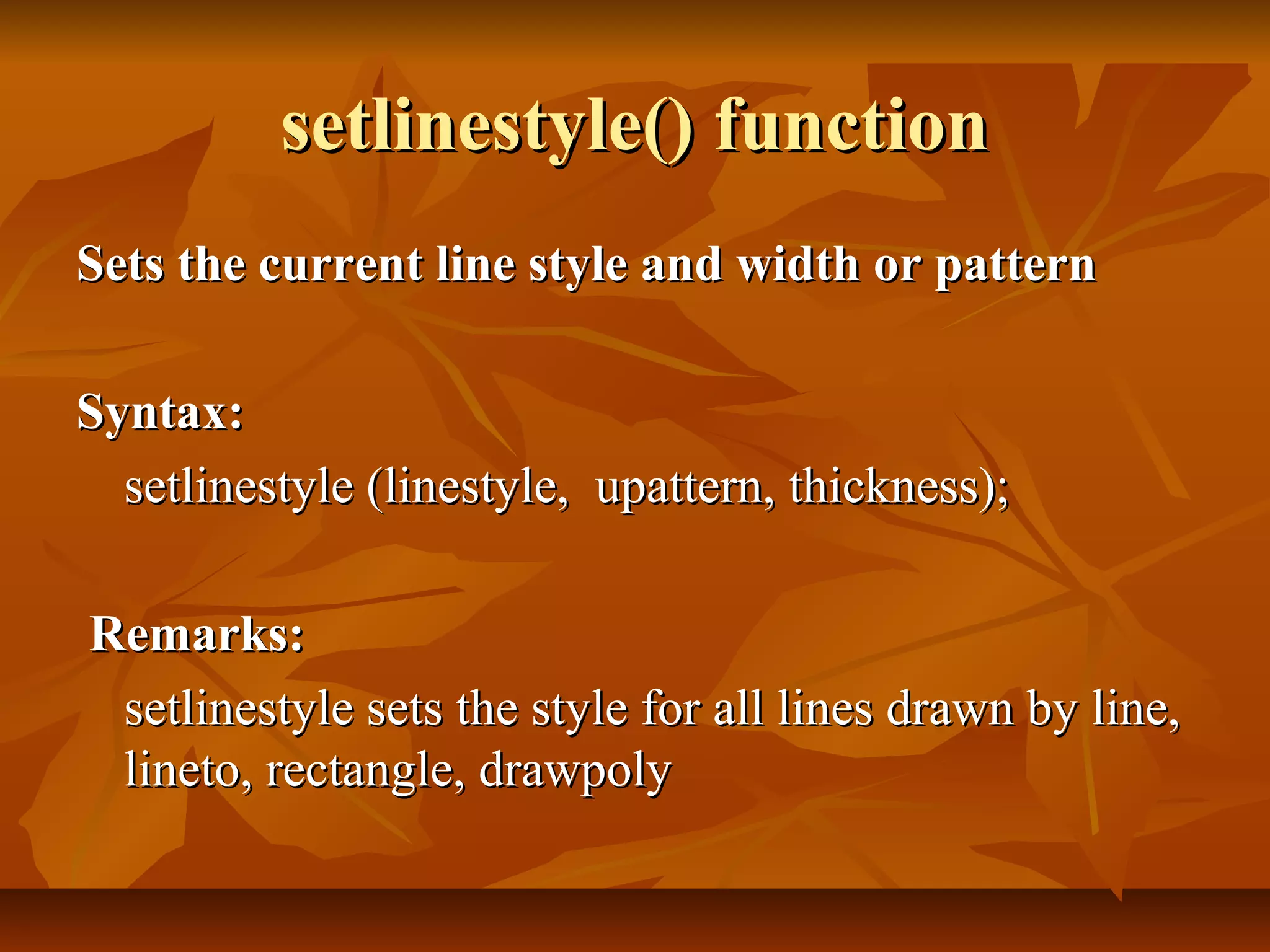 setlinestyle() function

Sets the current line style and width or pattern

Syntax:

setlinestyle (linestyle, upattern, thickness);

Remarks:

setlinestyle sets the style for all lines drawn by line, lineto, rectangle, drawpoly